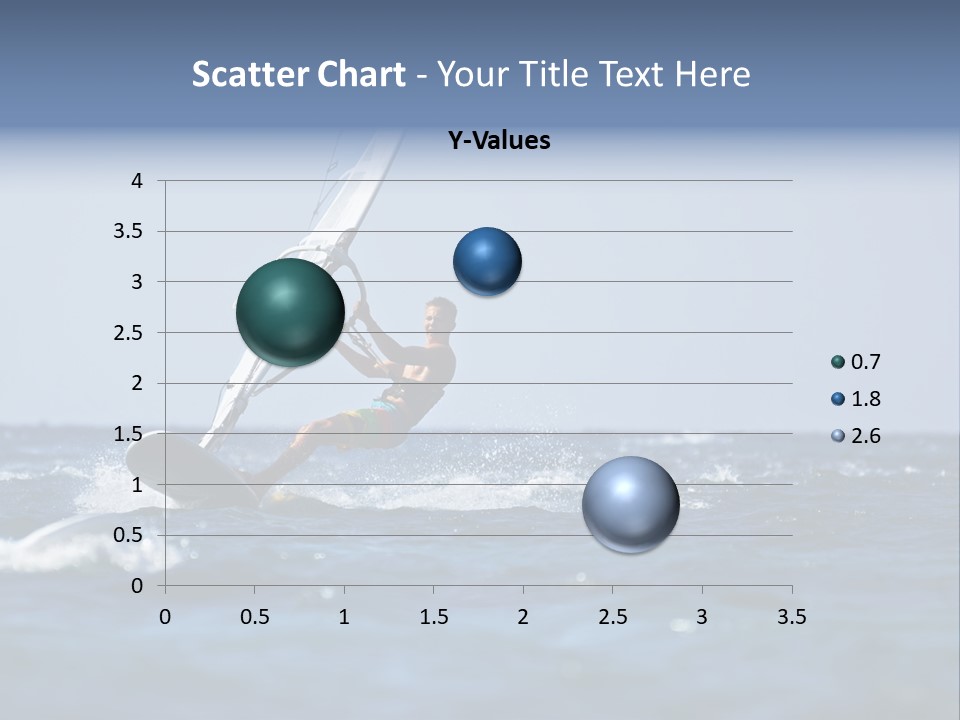 Scatter Chart - Your Title Text Here

Y-Values

4
3.5
3
2.5
2
1.5
1
0.5
0

0 0.5 1 1.5 2 2.5 3 3.5

0.7
1.8
2.6